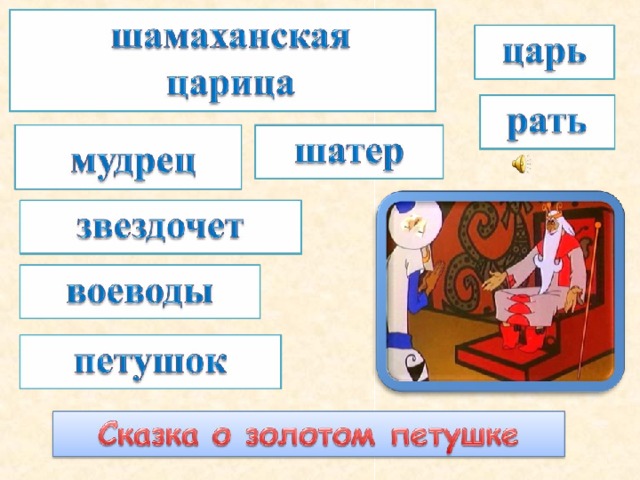 шамаханская царица

царь

рать

мудрец

шатер

звездочет

воеводы

петушок

Сказка о золотом петушке